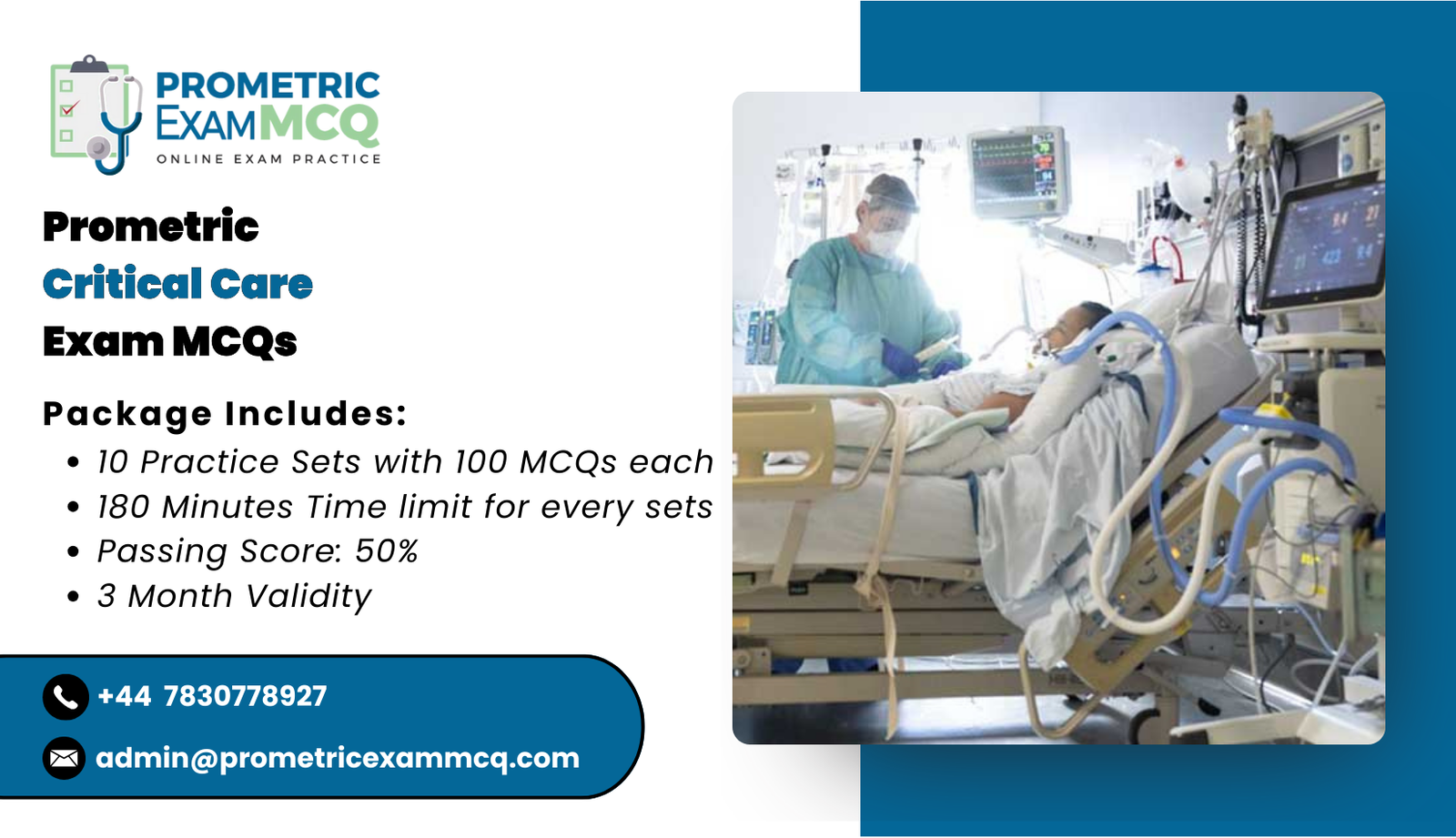 PROMETRIC EXAMMCQ
ONLINE EXAM PRACTICE

Prometric
Critical Care
Exam MCQs

Package Includes:
• 10 Practice Sets with 100 MCQs each
• 180 Minutes Time limit for every sets
• Passing Score: 50%
• 3 Month Validity

+44 7830778927
admin@prometricexammcq.com